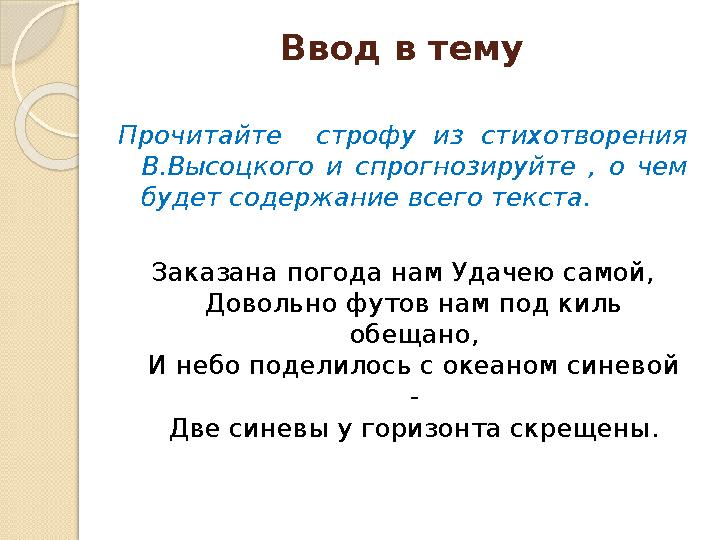 Ввод в тему

Прочитайте строфу из стихотворения В.Высоцкого и спрогнозируйте , о чем будет содержание всего текста.

Заказана погода нам Удачею самой,
Довольно футов нам под киль обещано,
И небо поделилось с океаном синевой -
Две синевы у горизонта скрещены.